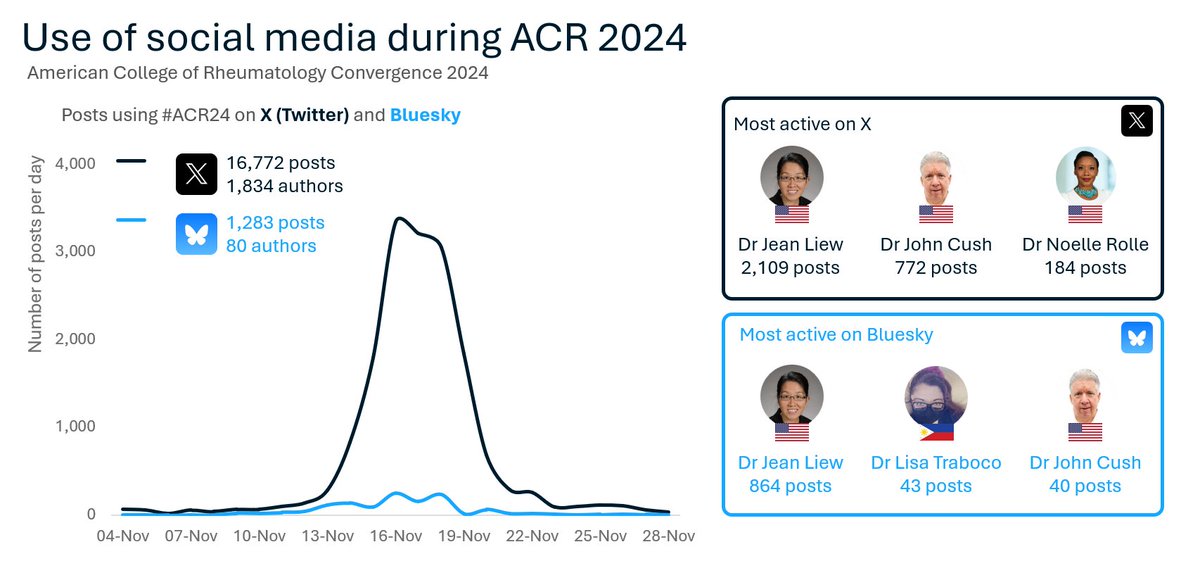 Use of social media during ACR 2024
American College of Rheumatology Convergence 2024

Posts using #ACR24 on X (Twitter) and Bluesky

16,772 posts
1,834 authors

1,283 posts
80 authors

Number of posts per day

4,000
3,000
2,000
1,000
0

04-Nov 07-Nov 10-Nov 13-Nov 16-Nov 19-Nov 22-Nov 25-Nov 28-Nov

Most active on X

Dr Jean Liew
2,109 posts

Dr John Cush
772 posts

Dr Noelle Rolle
184 posts

Most active on Bluesky

Dr Jean Liew
864 posts

Dr Lisa Traboco
43 posts

Dr John Cush
40 posts